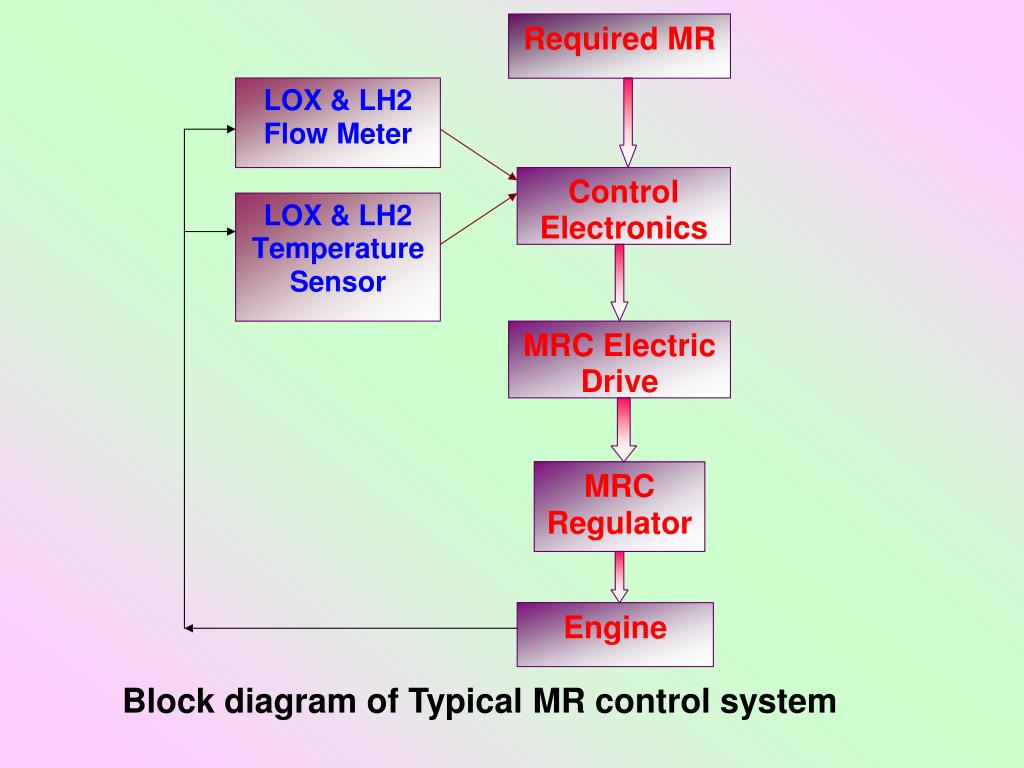 Required MR

LOX & LH2
Flow Meter

LOX & LH2
Temperature
Sensor

Control
Electronics

MRC Electric
Drive

MRC
Regulator

Engine

Block diagram of Typical MR control system